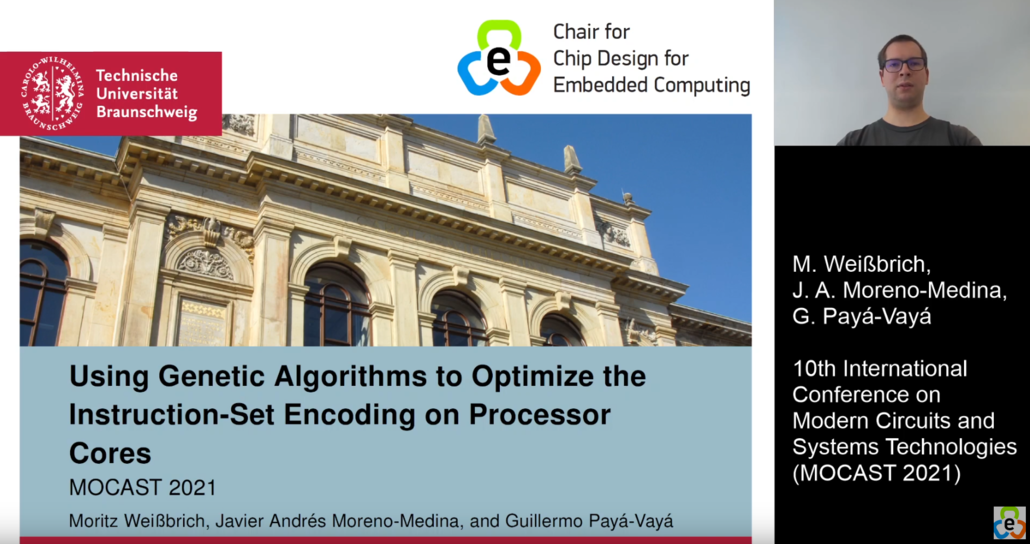 CAROLO-WILHELMINA BRAUNSCHWEIG

Technische Universität Braunschweig

e

Chair for Chip Design for Embedded Computing

Using Genetic Algorithms to Optimize the Instruction-Set Encoding on Processor Cores

MOCAST 2021

Moritz Weißbrich, Javier Andrés Moreno-Medina, and Guillermo Payá-Vayá

M. Weißbrich, J. A. Moreno-Medina, G. Payá-Vayá

10th International Conference on Modern Circuits and Systems Technologies (MOCAST 2021)

e